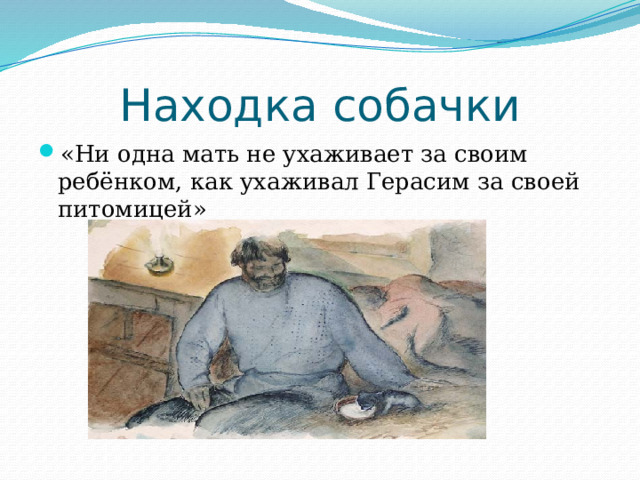 Находка собачки

«Ни одна мать не ухаживает за своим ребёнком, как ухаживал Герасим за своей питомицей»